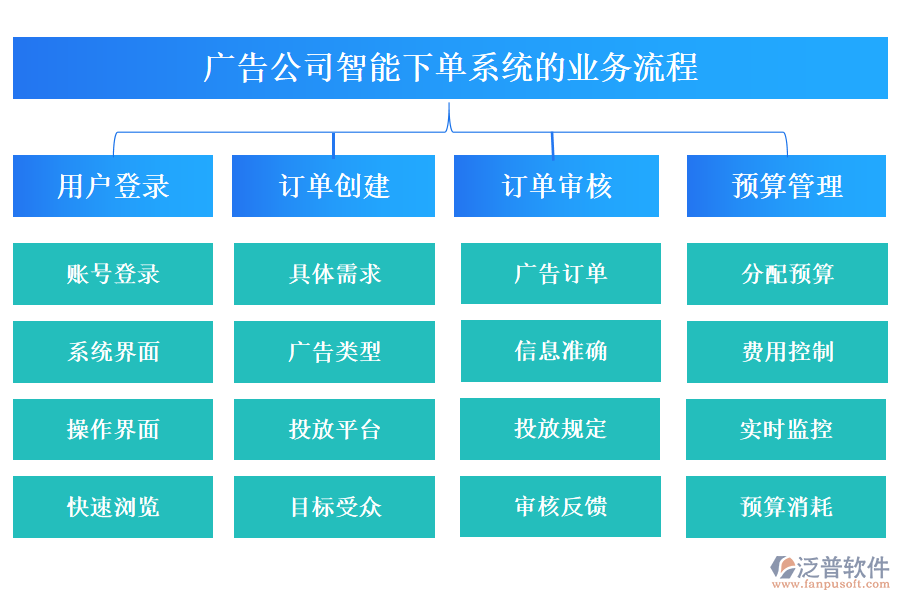 广告公司智能下单系统的业务流程

用户登录

账号登录

系统界面

操作界面

快速浏览

订单创建

具体需求

广告类型

投放平台

目标受众

订单审核

广告订单

信息准确

投放规定

审核反馈

预算管理

分配预算

费用控制

实时监控

预算消耗

泛普软件
www.fanpusoft.com